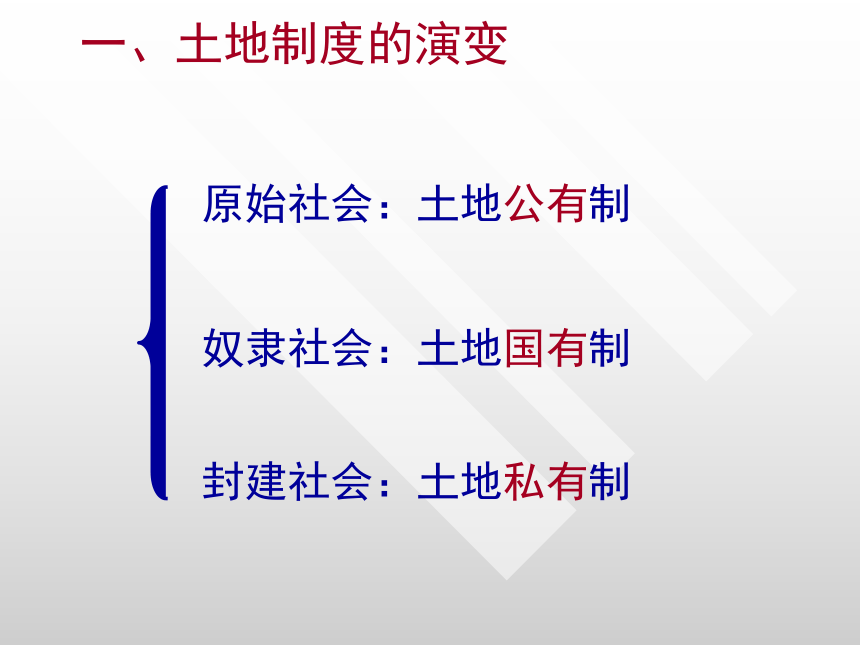 一、土地制度的演变

原始社会：土地公有制

奴隶社会：土地国有制

封建社会：土地私有制